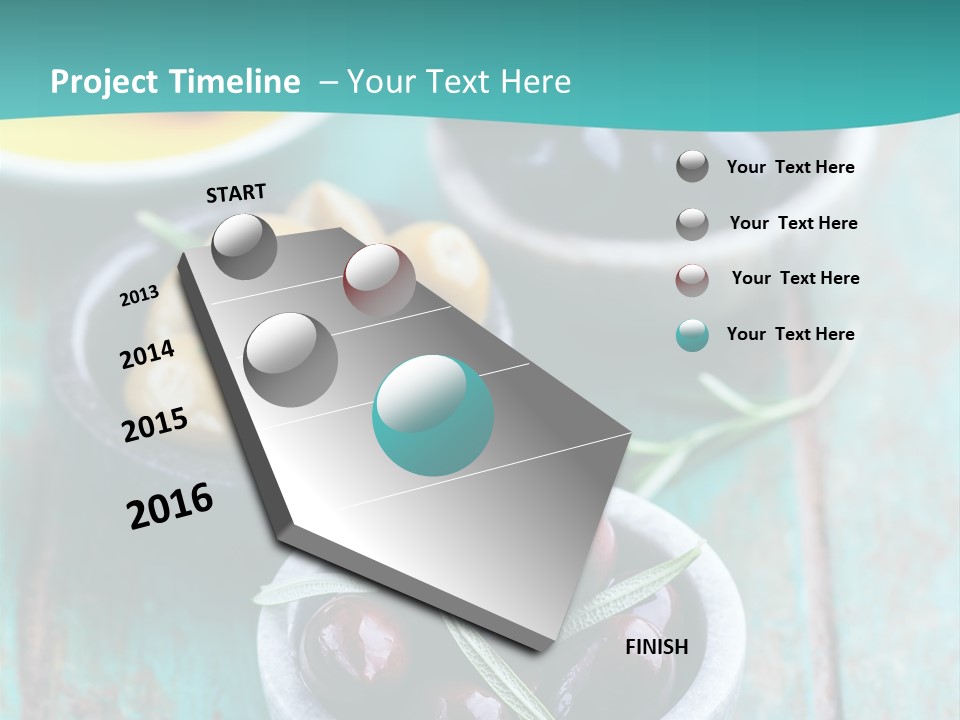 Project Timeline – Your Text Here

START

2013

2014

2015

2016

FINISH

Your Text Here

Your Text Here

Your Text Here

Your Text Here